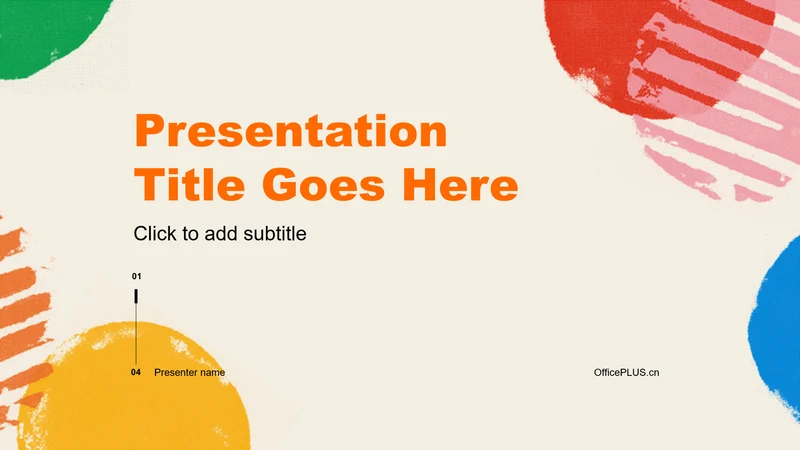 Presentation Title Goes Here

Click to add subtitle

01

04 Presenter name

OfficePLUS.cn